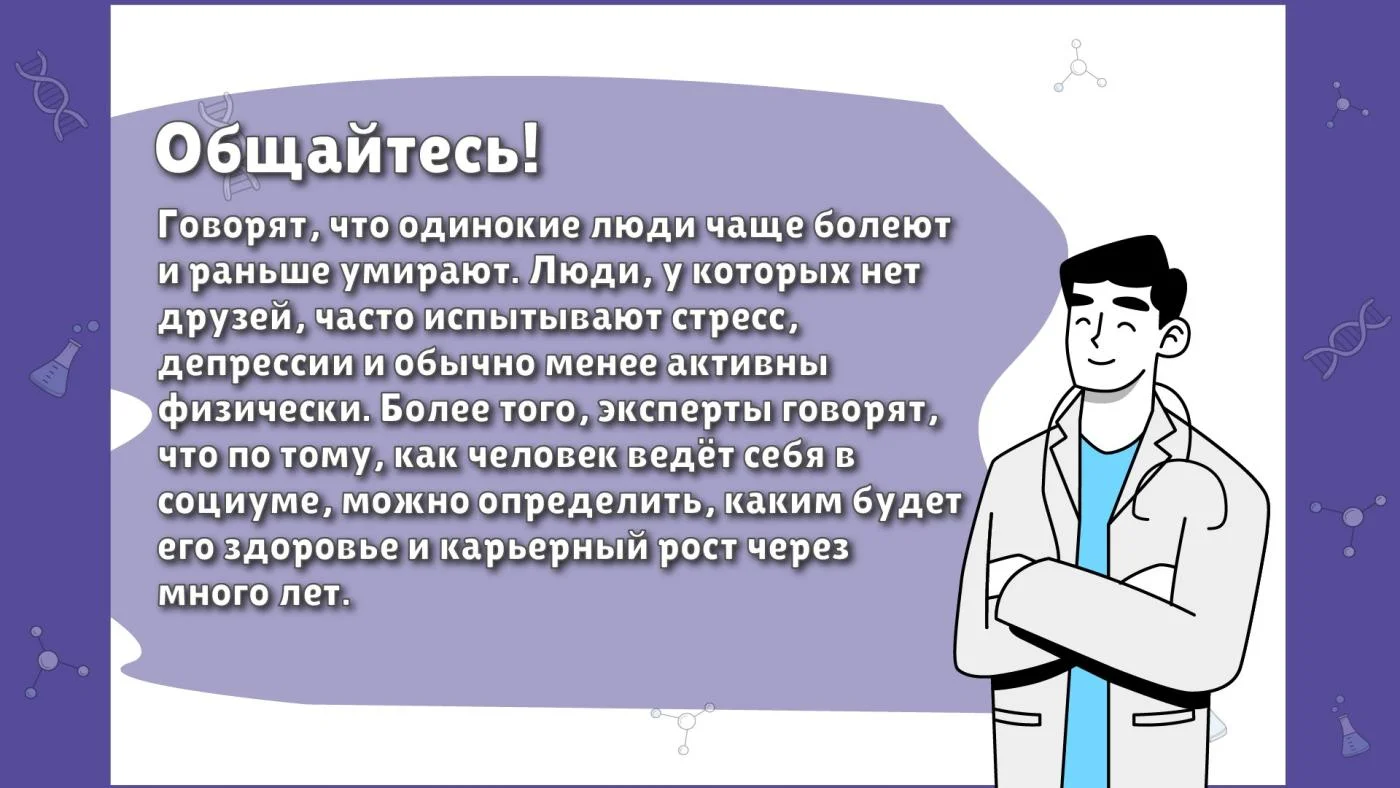 Общайтесь!

Говорят, что одинокие люди чаще болеют и раньше умирают. Люди, у которых нет друзей, часто испытывают стресс, депрессии и обычно менее активны физически. Более того, эксперты говорят, что по тому, как человек ведёт себя в социуме, можно определить, каким будет его здоровье и карьерный рост через много лет.